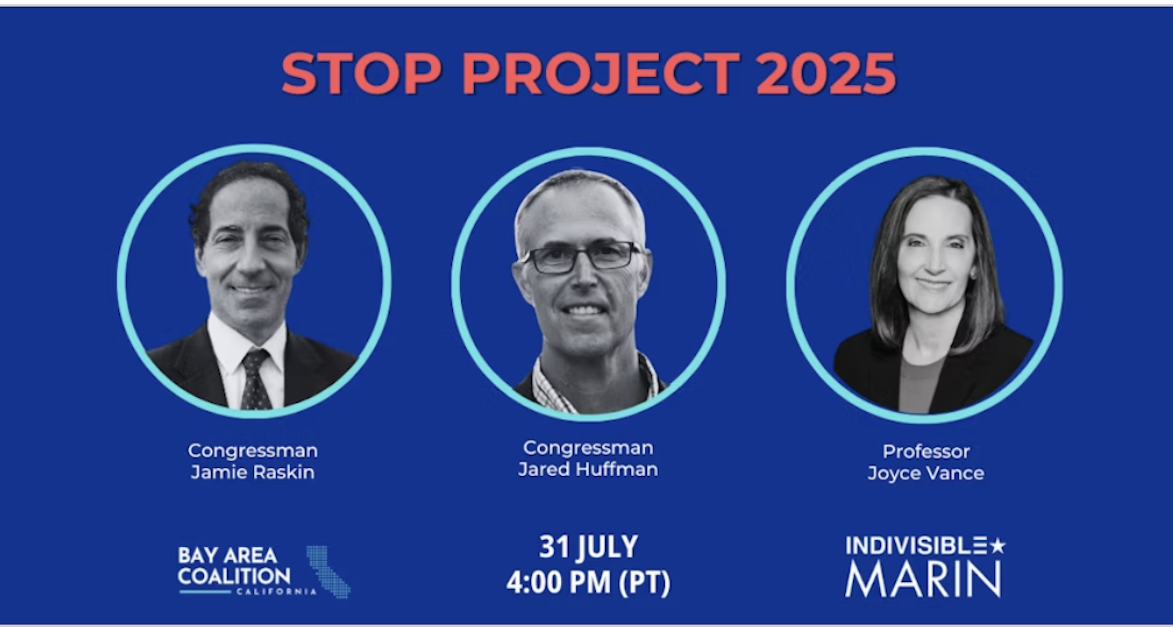 STOP PROJECT 2025

Congressman
Jamie Raskin

Congressman
Jared Huffman

Professor
Joyce Vance

BAY AREA
COALITION
CALIFORNIA

31 JULY
4:00 PM (PT)

INDIVISIBLE★
MARIN